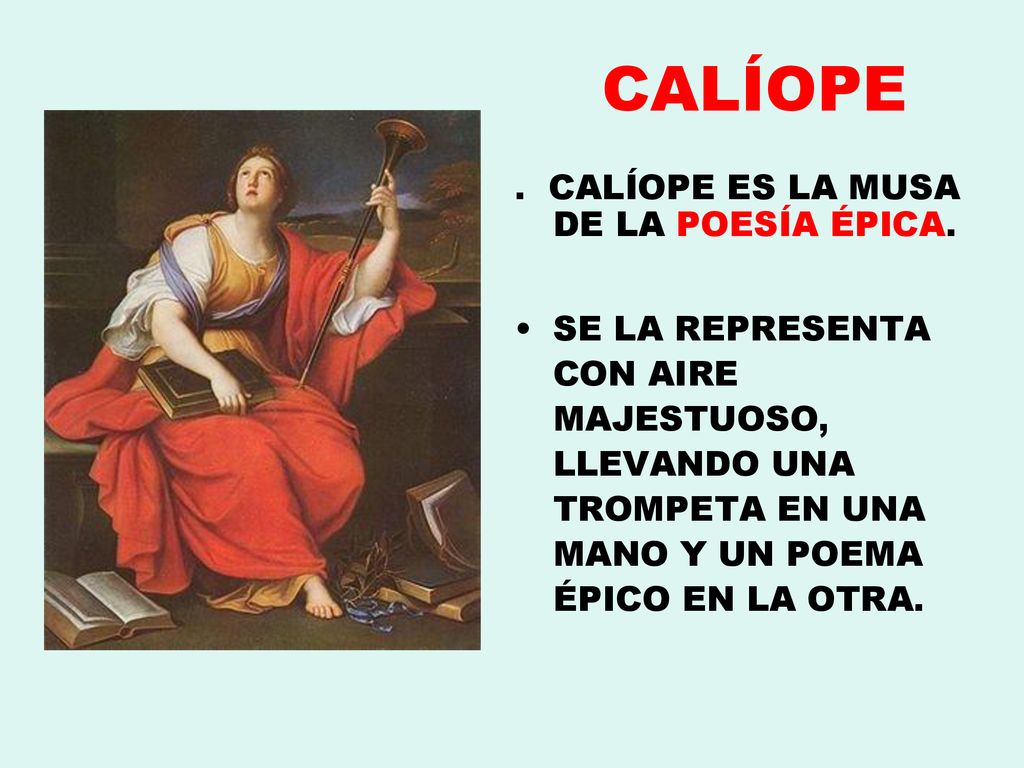 CALÍOPE

. CALÍOPE ES LA MUSA DE LA POESÍA ÉPICA.

• SE LA REPRESENTA CON AIRE MAJESTUOSO, LLEVANDO UNA TROMPETA EN UNA MANO Y UN POEMA ÉPICO EN LA OTRA.